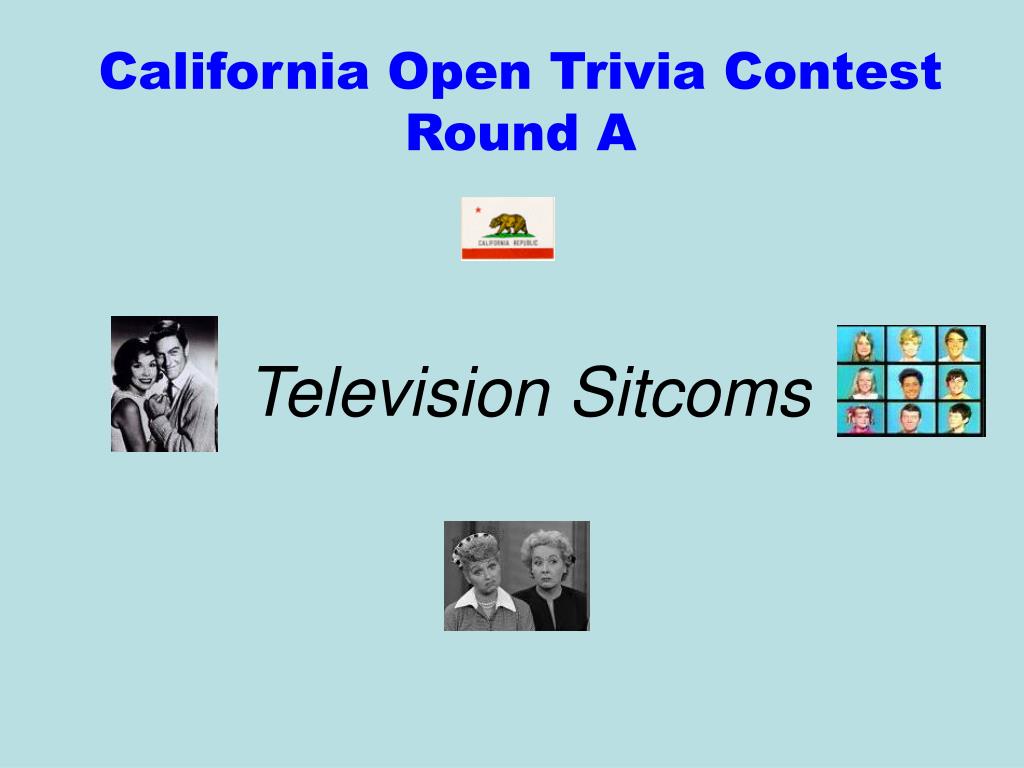 California Open Trivia Contest
Round A

CALIFORNIA REPUBLIC

Television Sitcoms